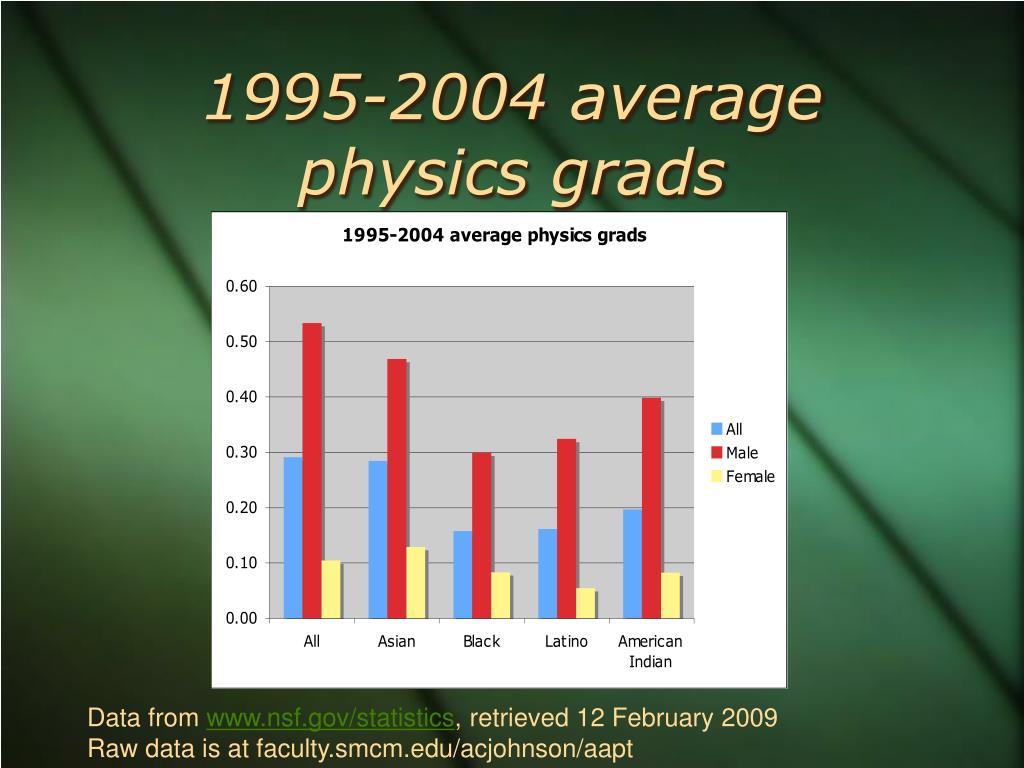 1995-2004 average physics grads

1995-2004 average physics grads

0.60
0.50
0.40
0.30
0.20
0.10
0.00

All
Asian
Black
Latino
American Indian

All
Male
Female

Data from www.nsf.gov/statistics, retrieved 12 February 2009
Raw data is at faculty.smcm.edu/acjohnson/aapt